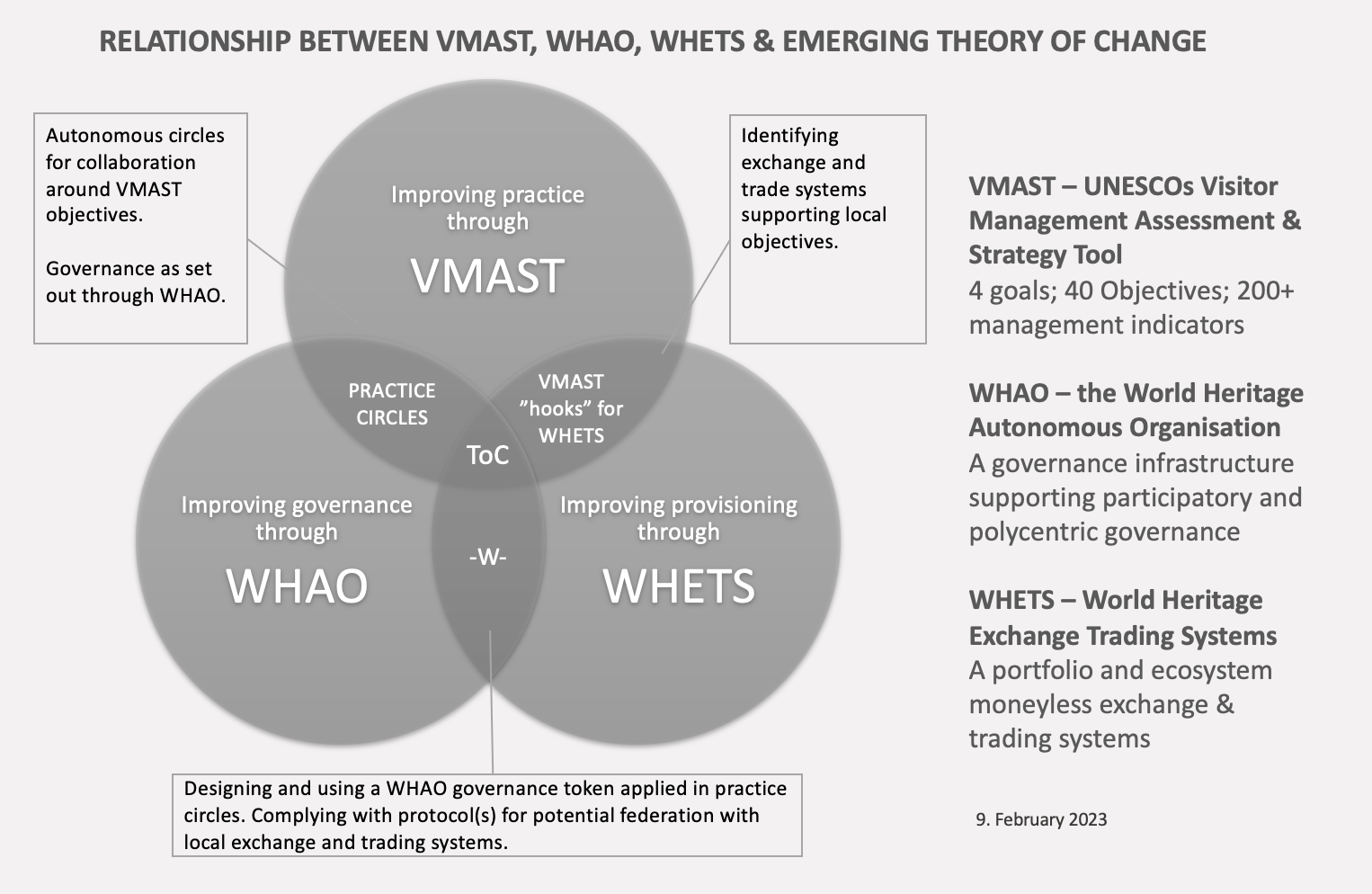 RELATIONSHIP BETWEEN VMAST, WHAO, WHETS & EMERGING THEORY OF CHANGE

Autonomous circles for collaboration around VMAST objectives.

Governance as set out through WHAO.

Improving practice through

VMAST

Identifying exchange and trade systems supporting local objectives.

PRACTICE CIRCLES

VMAST "hooks" for WHETS

ToC

Improving governance through

WHAO

-W-

Improving provisioning through

WHETS

Designing and using a WHAO governance token applied in practice circles. Complying with protocol(s) for potential federation with local exchange and trading systems.

VMAST – UNESCOs Visitor Management Assessment & Strategy Tool
4 goals; 40 Objectives; 200+ management indicators

WHAO – the World Heritage Autonomous Organisation
A governance infrastructure supporting participatory and polycentric governance

WHETS – World Heritage Exchange Trading Systems
A portfolio and ecosystem moneyless exchange & trading systems

9. February 2023